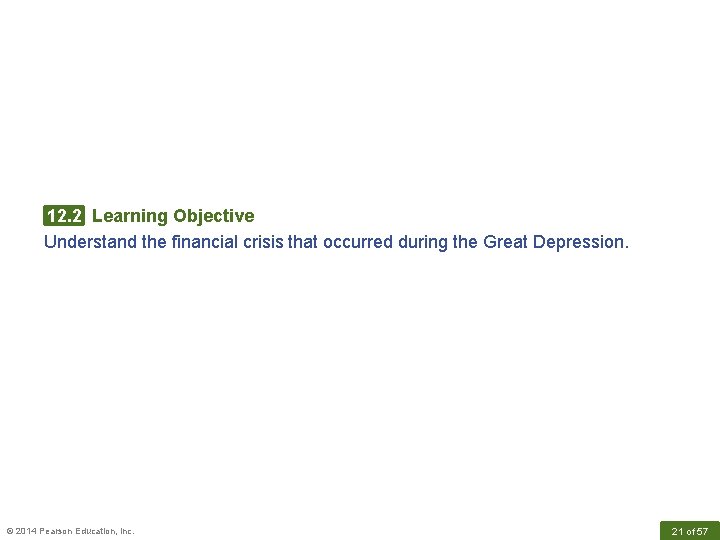 12.2 Learning Objective

Understand the financial crisis that occurred during the Great Depression.

© 2014 Pearson Education, Inc.

21 of 57